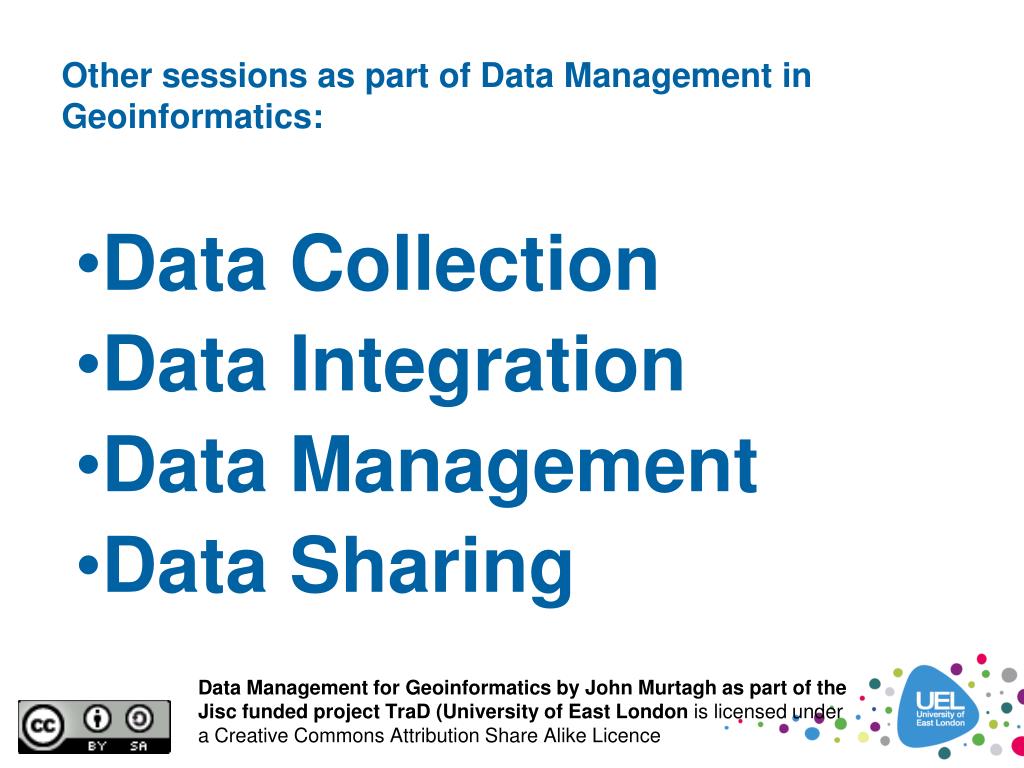 Other sessions as part of Data Management in Geoinformatics:

•Data Collection
•Data Integration
•Data Management
•Data Sharing

cc BY SA

Data Management for Geoinformatics by John Murtagh as part of the Jisc funded project TraD (University of East London is licensed under a Creative Commons Attribution Share Alike Licence

UEL University of East London